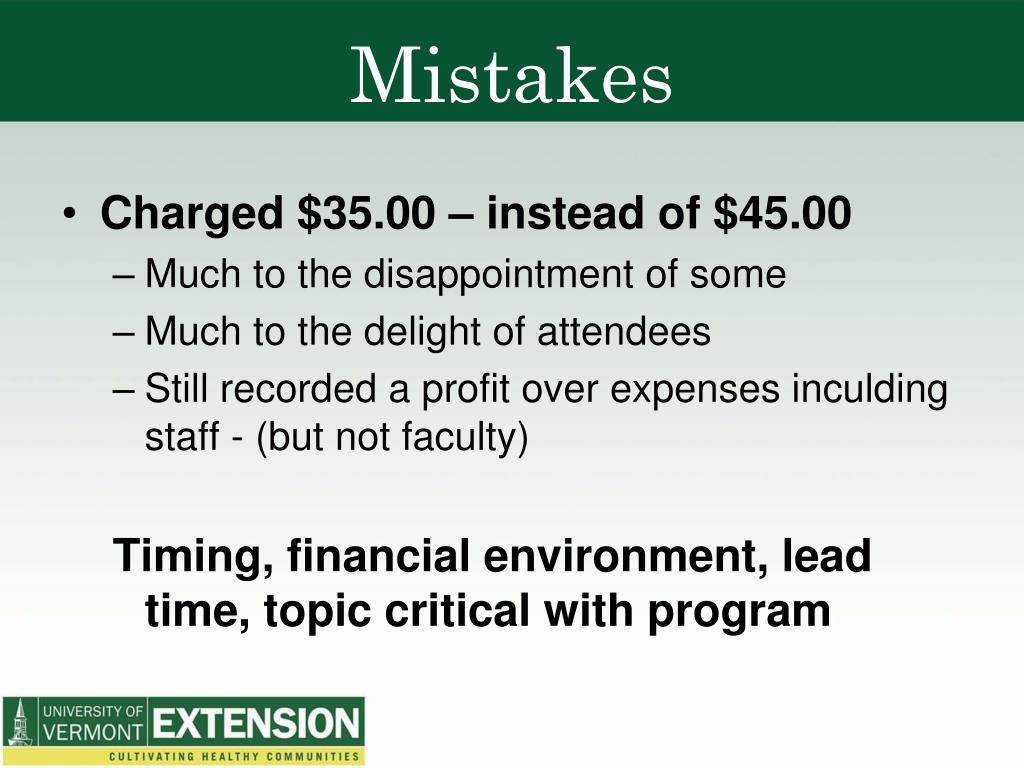 Mistakes

• Charged \$35.00 – instead of \$45.00
– Much to the disappointment of some
– Much to the delight of attendees
– Still recorded a profit over expenses inculding staff - (but not faculty)

Timing, financial environment, lead time, topic critical with program

UNIVERSITY OF VERMONT EXTENSION
CULTIVATING HEALTHY COMMUNITIES